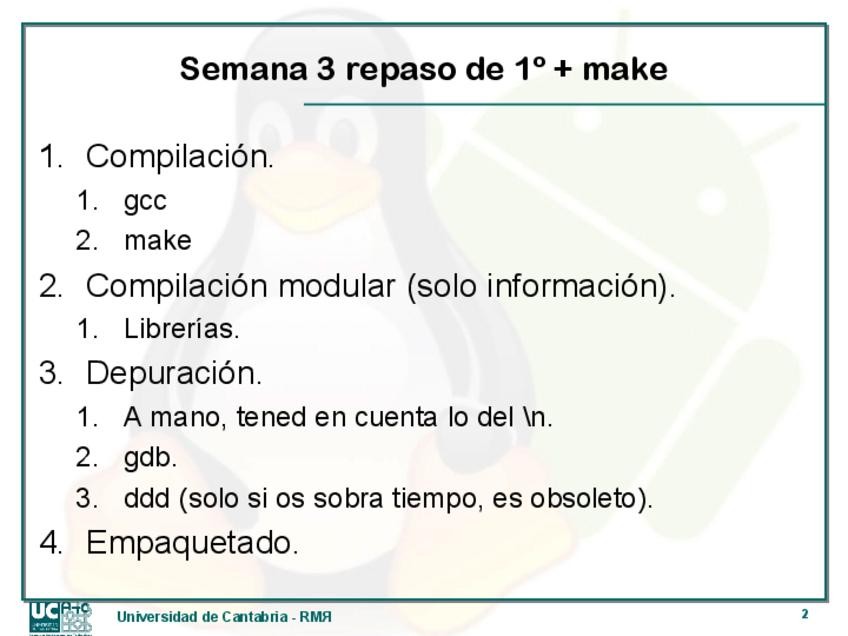 Semana 3 repaso de 1º + make

1. Compilación.
   1. gcc
   2. make
2. Compilación modular (solo información).
   1. Librerías.
3. Depuración.
   1. A mano, tened en cuenta lo del \n.
   2. gdb.
   3. ddd (solo si os sobra tiempo, es obsoleto).
4. Empaquetado.

UC

Universidad de Cantabria - RMЯ

2